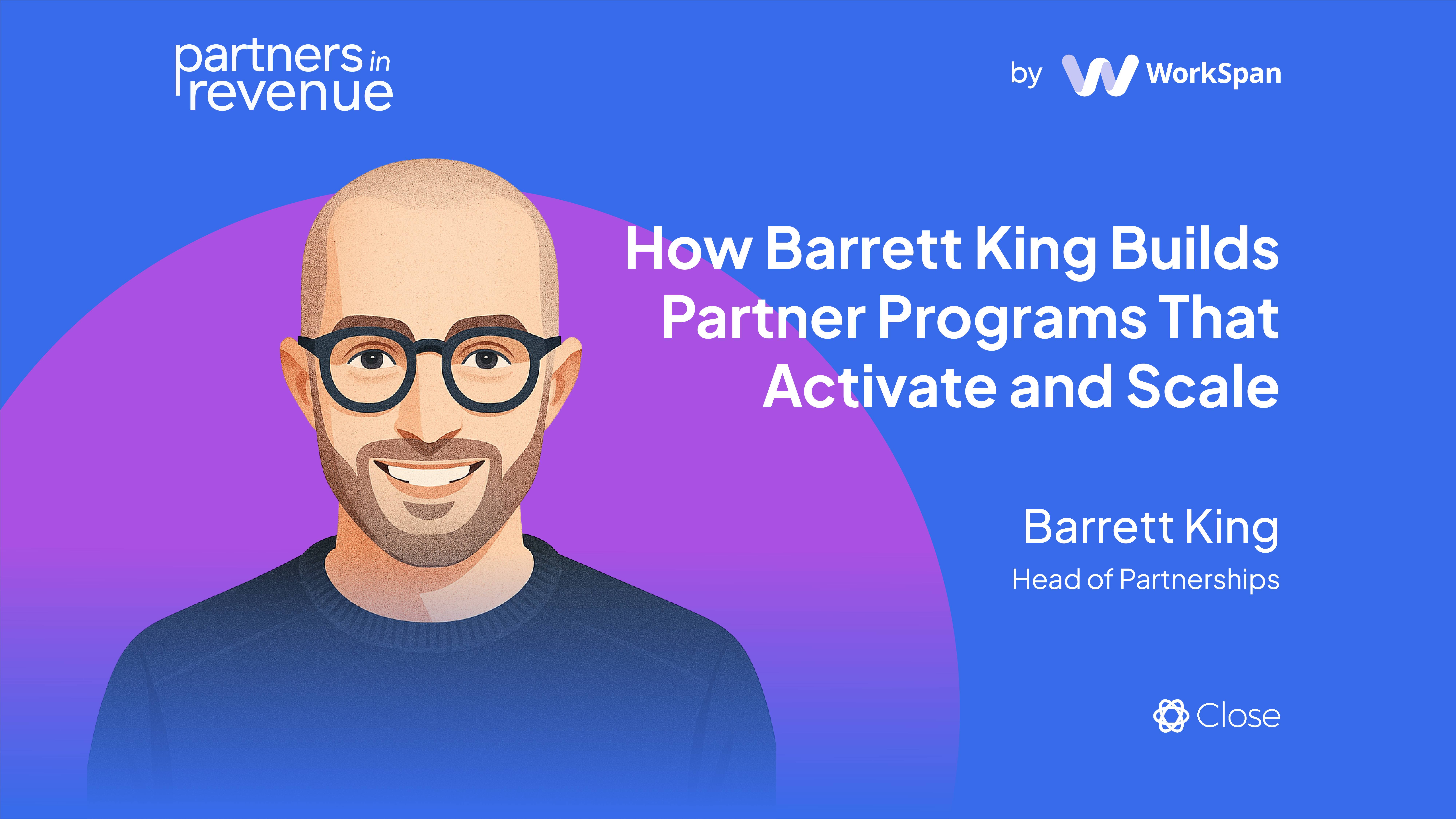 partners in revenue

by WorkSpan

How Barrett King Builds Partner Programs That Activate and Scale

Barrett King
Head of Partnerships

Close